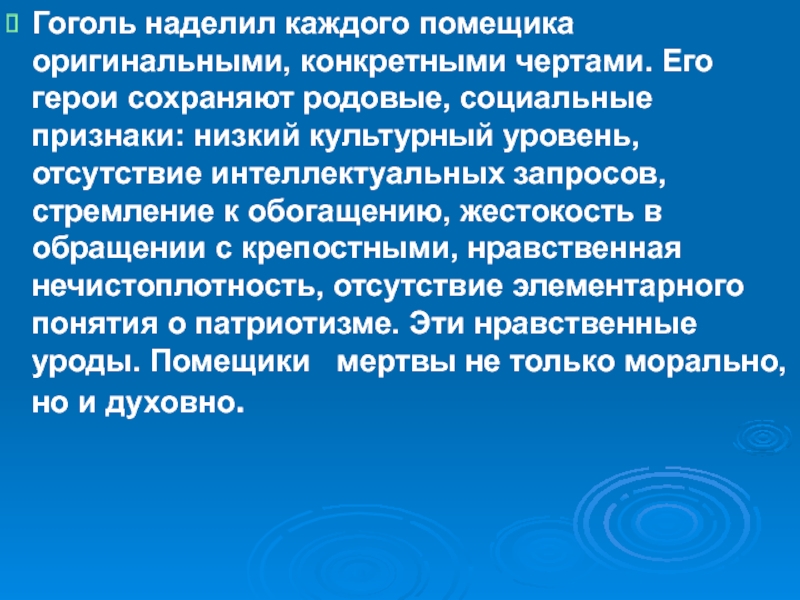 Гоголь наделил каждого помещика оригинальными, конкретными чертами. Его герои сохраняют родовые, социальные признаки: низкий культурный уровень, отсутствие интеллектуальных запросов, стремление к обогащению, жестокость в обращении с крепостными, нравственная нечистоплотность, отсутствие элементарного понятия о патриотизме. Эти нравственные уроды. Помещики мертвы не только морально, но и духовно.